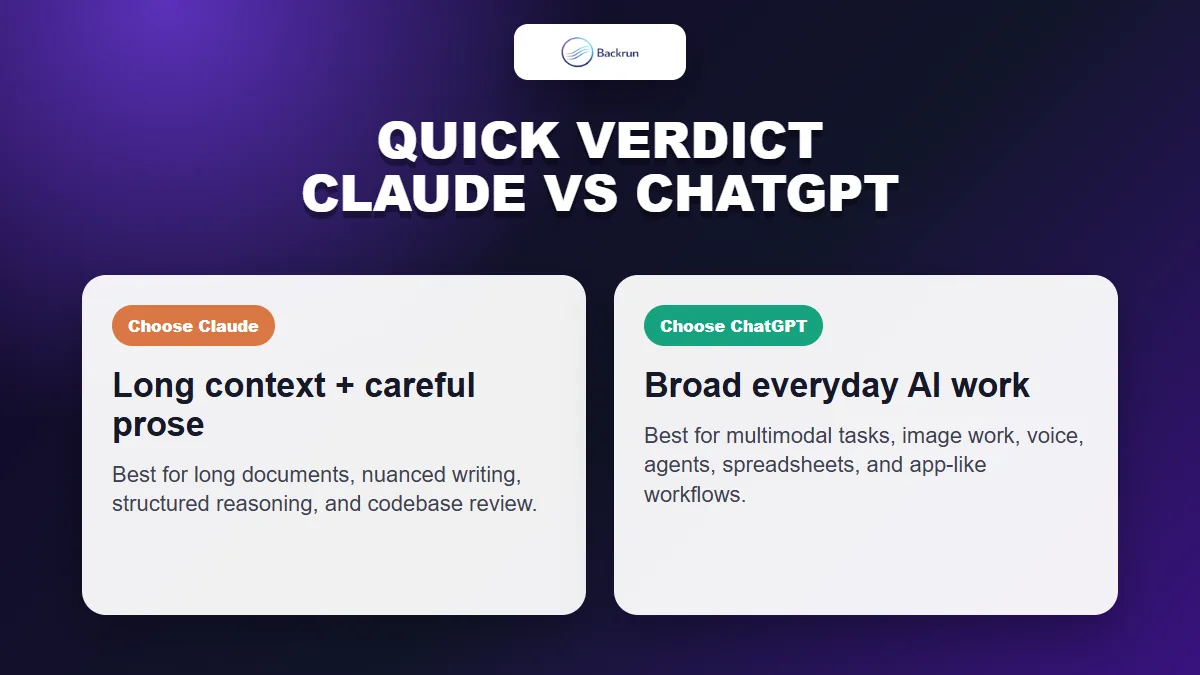 Backrun

QUICK VERDICT
CLAUDE VS CHATGPT

Choose Claude

Long context + careful prose

Best for long documents, nuanced writing, structured reasoning, and codebase review.

Choose ChatGPT

Broad everyday AI work

Best for multimodal tasks, image work, voice, agents, spreadsheets, and app-like workflows.